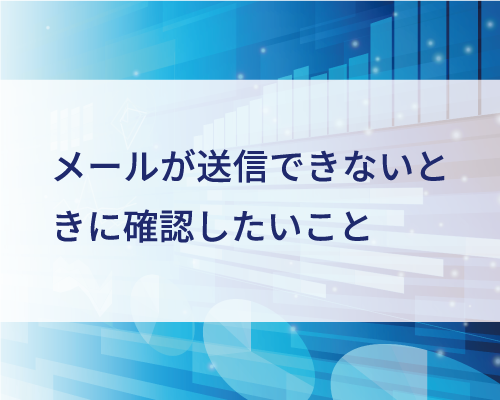 メールが送信できないときに確認したいこと